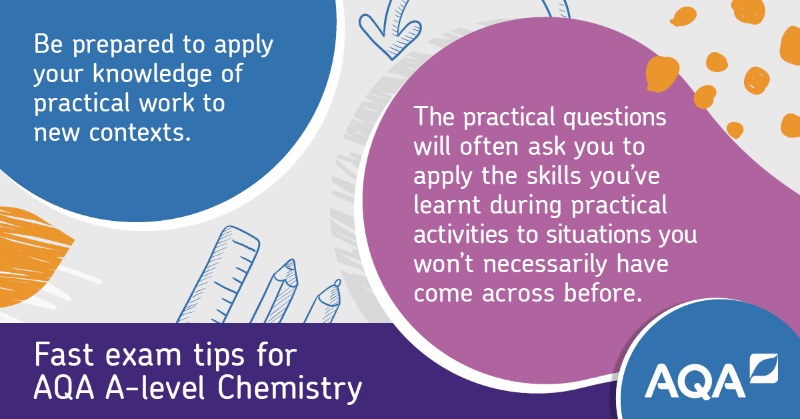 Be prepared to apply your knowledge of practical work to new contexts.

The practical questions will often ask you to apply the skills you've learnt during practical activities to situations you won't necessarily have come across before.

Fast exam tips for AQA A-level Chemistry

AQA